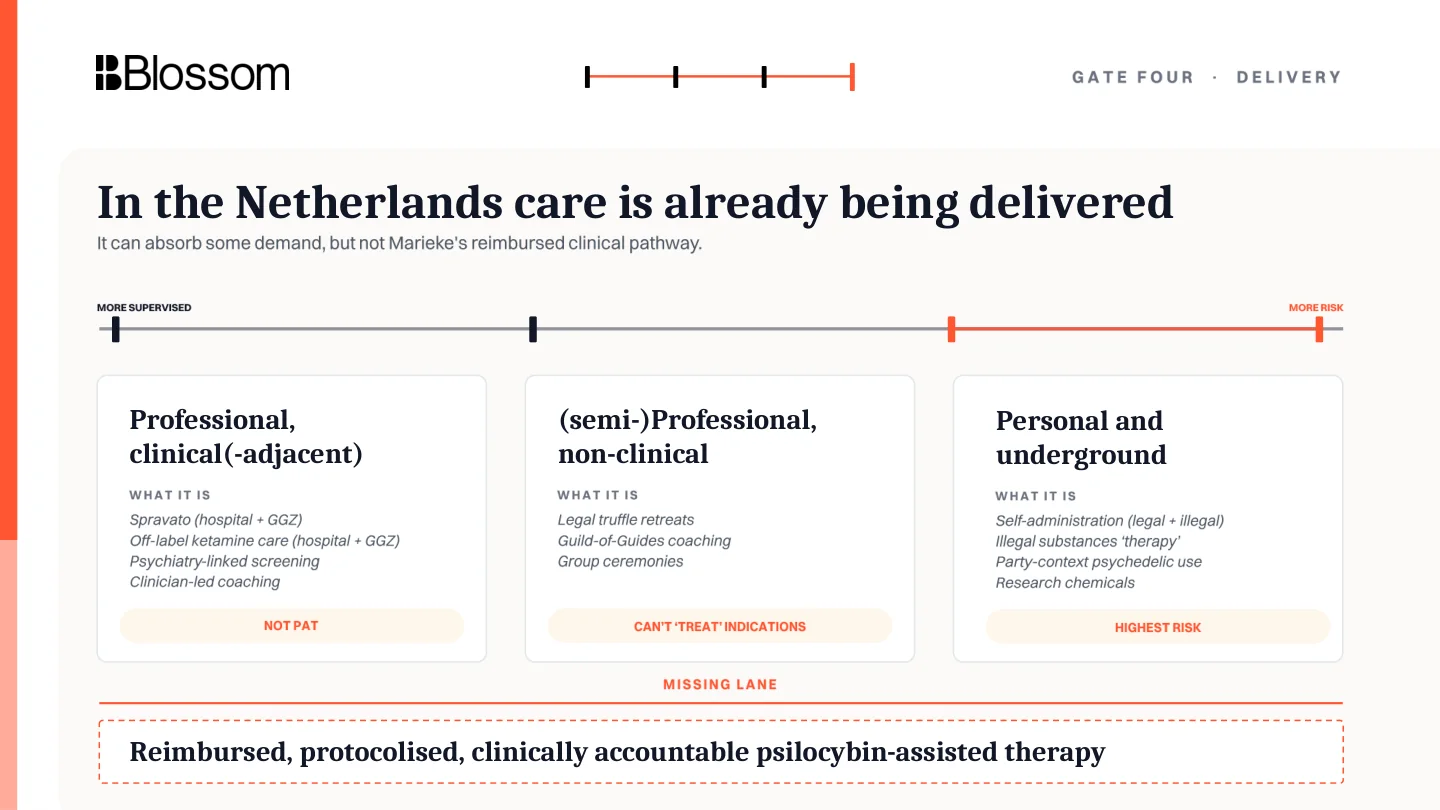 Blossom

GATE FOUR · DELIVERY

In the Netherlands care is already being delivered

It can absorb some demand, but not Marieke's reimbursed clinical pathway.

MORE SUPERVISED

MORE RISK

Professional, clinical(-adjacent)

WHAT IT IS

Spravato (hospital + GGZ)
Off-label ketamine care (hospital + GGZ)
Psychiatry-linked screening
Clinician-led coaching

NOT PAT

(semi-)Professional, non-clinical

WHAT IT IS

Legal truffle retreats
Guild-of-Guides coaching
Group ceremonies

CAN'T 'TREAT' INDICATIONS

Personal and underground

WHAT IT IS

Self-administration (legal + illegal)
Illegal substances 'therapy'
Party-context psychedelic use
Research chemicals

HIGHEST RISK

MISSING LANE

Reimbursed, protocolised, clinically accountable psilocybin-assisted therapy